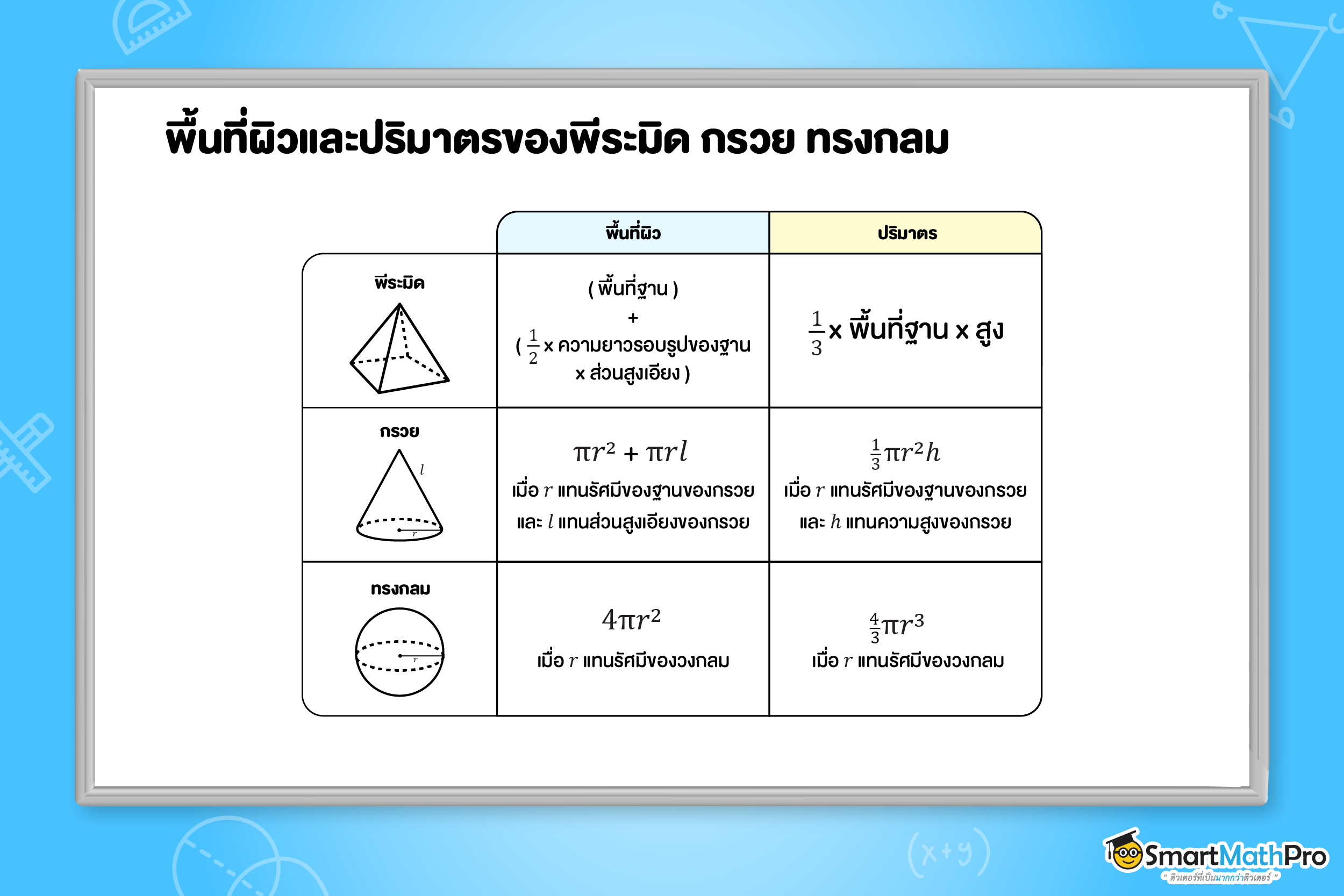 พื้นที่ผิวและปริมาตรของพีระมิด กรวย ทรงกลม

| | พื้นที่ผิว | ปริมาตร |
|---|---|---|
| พีระมิด | ( พื้นที่ฐาน ) + ( $\frac{1}{2}$ x ความยาวรอบรูปของฐาน x ส่วนสูงเอียง ) | $\frac{1}{3}$ x พื้นที่ฐาน x สูง |
| กรวย $l$ $r$ | $\pi r^2 + \pi r l$ เมื่อ $r$ แทนรัศมีของฐานของกรวย และ $l$ แทนส่วนสูงเอียงของกรวย | $\frac{1}{3}\pi r^2 h$ เมื่อ $r$ แทนรัศมีของฐานของกรวย และ $h$ แทนความสูงของกรวย |
| ทรงกลม $r$ | $4\pi r^2$ เมื่อ $r$ แทนรัศมีของวงกลม | $\frac{4}{3}\pi r^3$ เมื่อ $r$ แทนรัศมีของวงกลม |

$(x+y)$

SmartMathPro
" ติวเตอร์ที่เป็นมากกว่าติวเตอร์ "